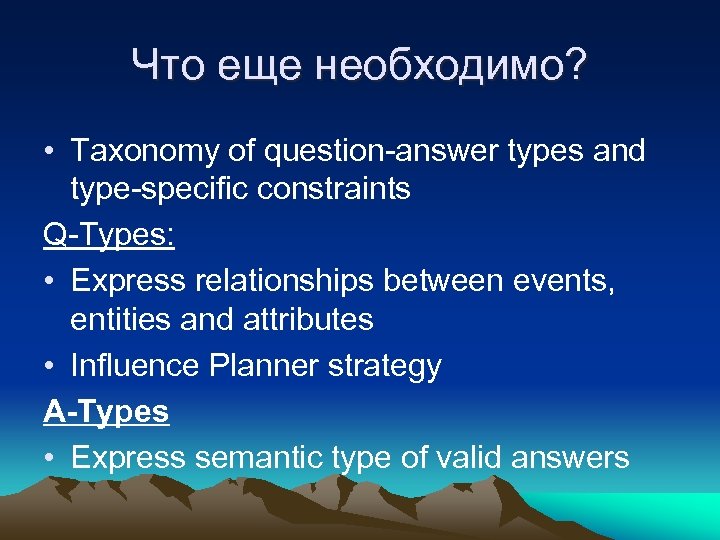 Что еще необходимо?

• Taxonomy of question-answer types and type-specific constraints

Q-Types:

• Express relationships between events, entities and attributes

• Influence Planner strategy

A-Types

• Express semantic type of valid answers